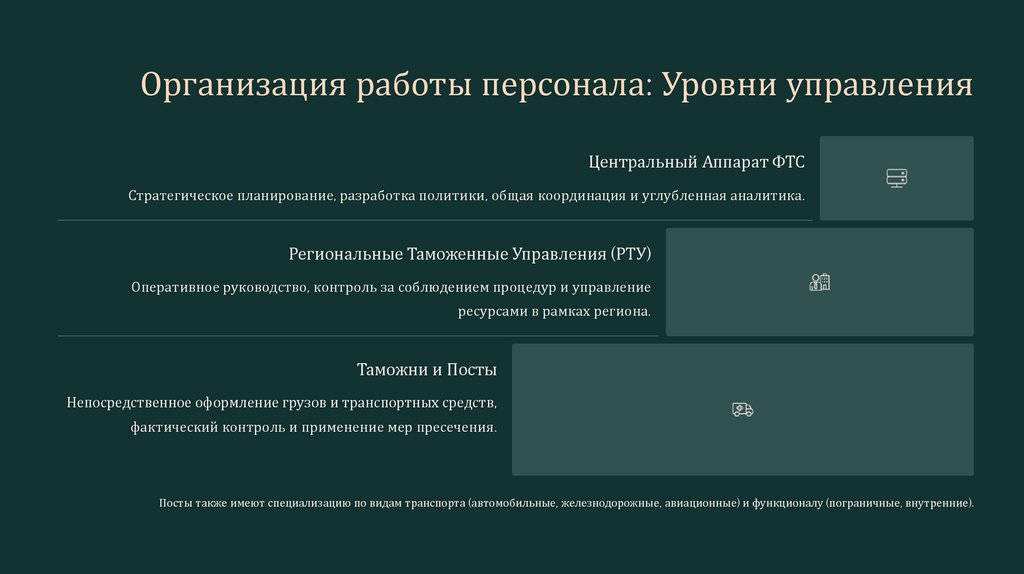 Организация работы персонала: Уровни управления

Центральный Аппарат ФТС

Стратегическое планирование, разработка политики, общая координация и углубленная аналитика.

Региональные Таможенные Управления (РТУ)

Оперативное руководство, контроль за соблюдением процедур и управление ресурсами в рамках региона.

Таможни и Посты

Непосредственное оформление грузов и транспортных средств, фактический контроль и применение мер пресечения.

Посты также имеют специализацию по видам транспорта (автомобильные, железнодорожные, авиационные) и функционалу (пограничные, внутренние).